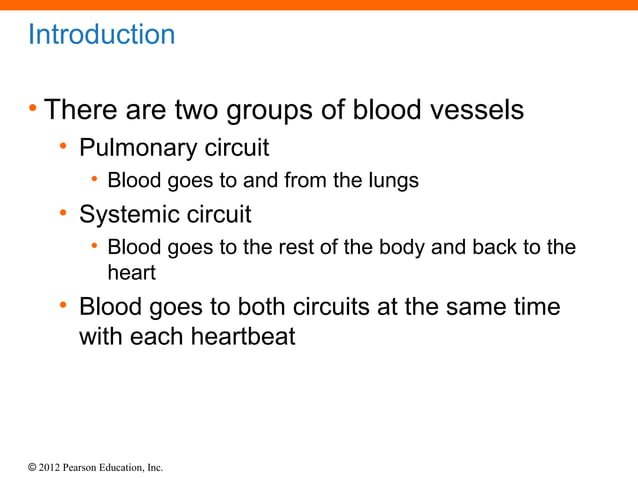 Introduction

• There are two groups of blood vessels
 • Pulmonary circuit
  • Blood goes to and from the lungs
 • Systemic circuit
  • Blood goes to the rest of the body and back to the heart
 • Blood goes to both circuits at the same time with each heartbeat

© 2012 Pearson Education, Inc.